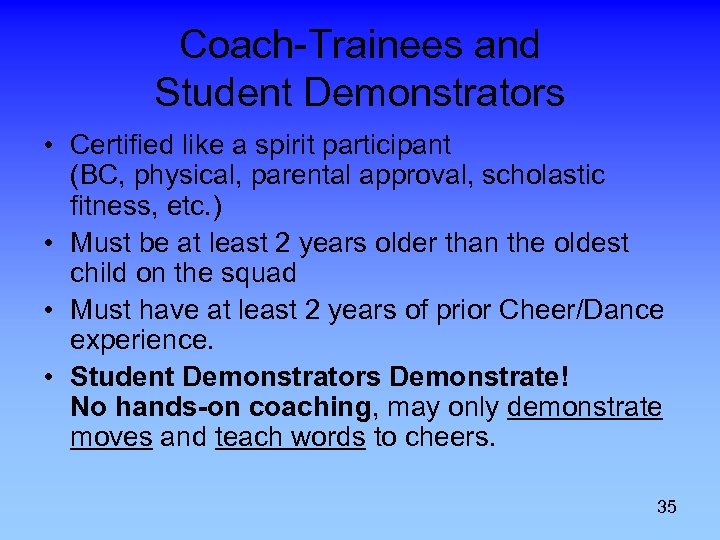 Coach-Trainees and Student Demonstrators

• Certified like a spirit participant (BC, physical, parental approval, scholastic fitness, etc.)

• Must be at least 2 years older than the oldest child on the squad

• Must have at least 2 years of prior Cheer/Dance experience.

• Student Demonstrators Demonstrate! No hands-on coaching, may only demonstrate moves and teach words to cheers.

35